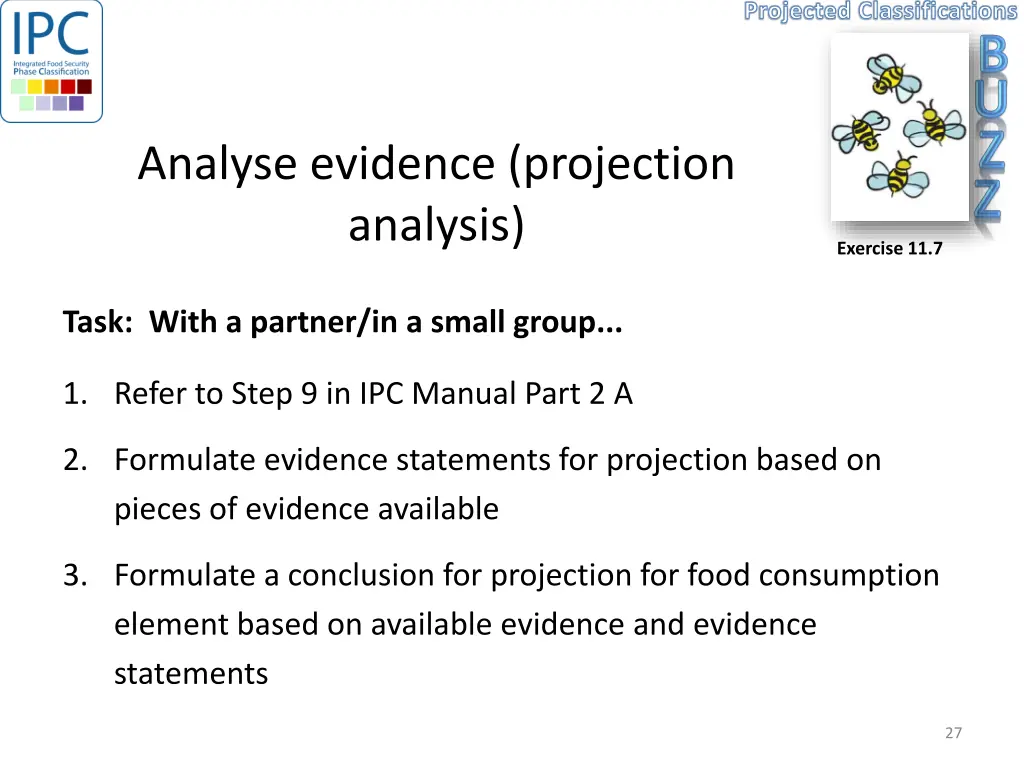 IPC
Integrated Food Security Phase Classification

Projected Classifications

BUZZ

Analyse evidence (projection analysis)

Exercise 11.7

Task: With a partner/in a small group...

1. Refer to Step 9 in IPC Manual Part 2 A

2. Formulate evidence statements for projection based on pieces of evidence available

3. Formulate a conclusion for projection for food consumption element based on available evidence and evidence statements

27